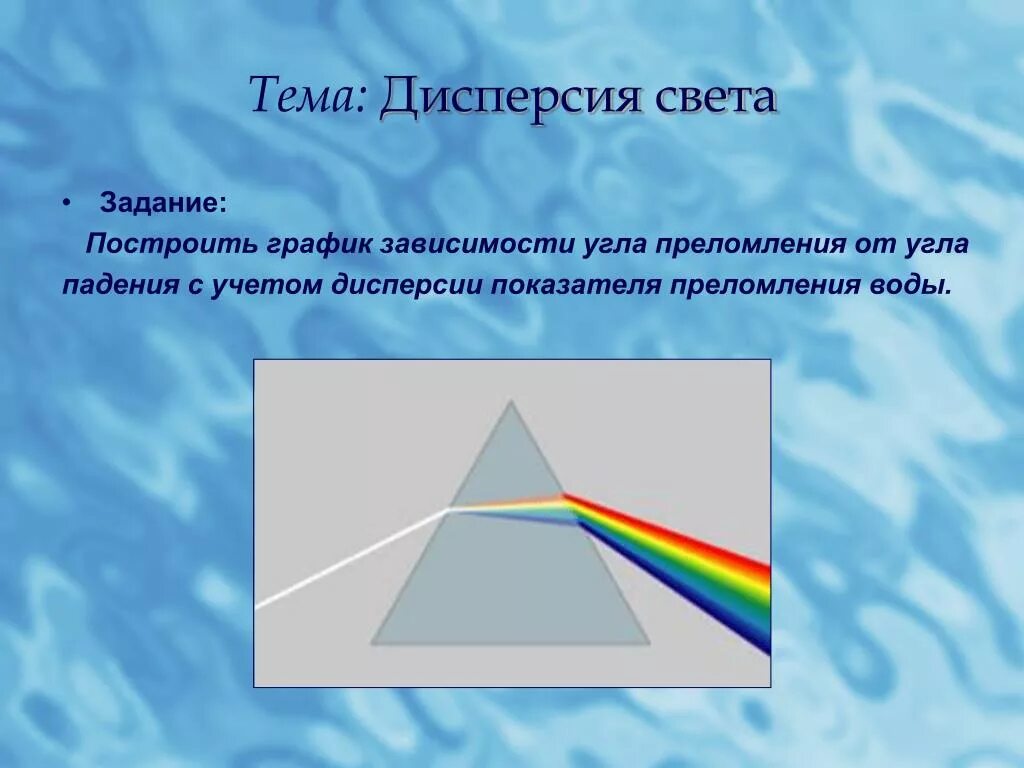 Тема: Дисперсия света

• Задание:

Построить график зависимости угла преломления от угла падения с учетом дисперсии показателя преломления воды.